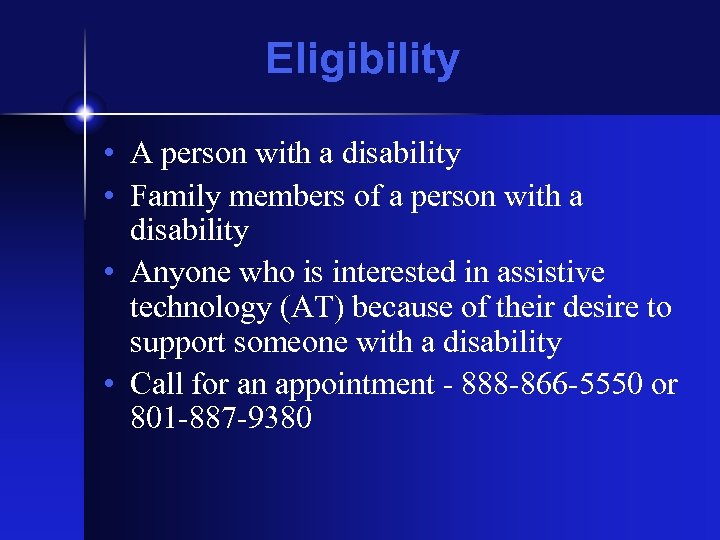 Eligibility

• A person with a disability
• Family members of a person with a disability
• Anyone who is interested in assistive technology (AT) because of their desire to support someone with a disability
• Call for an appointment - 888-866-5550 or 801-887-9380